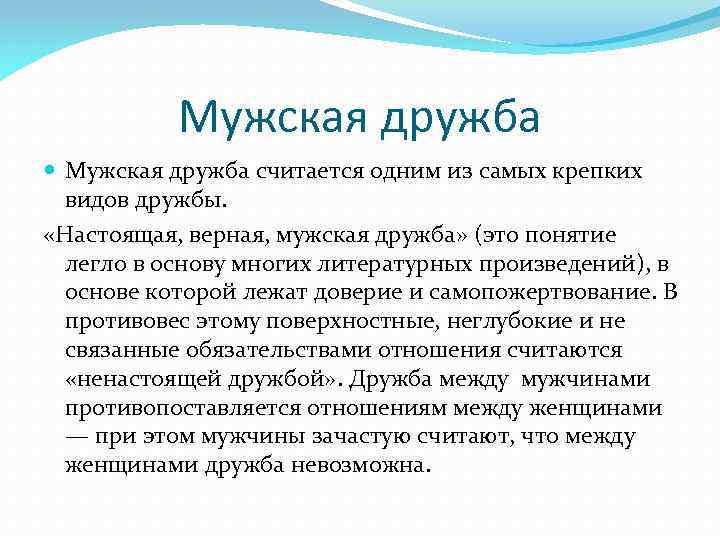 Мужская дружба

Мужская дружба считается одним из самых крепких видов дружбы.

«Настоящая, верная, мужская дружба» (это понятие легло в основу многих литературных произведений), в основе которой лежат доверие и самопожертвование. В противовес этому поверхностные, неглубокие и не связанные обязательствами отношения считаются «ненастоящей дружбой». Дружба между мужчинами противопоставляется отношениям между женщинами — при этом мужчины зачастую считают, что между женщинами дружба невозможна.